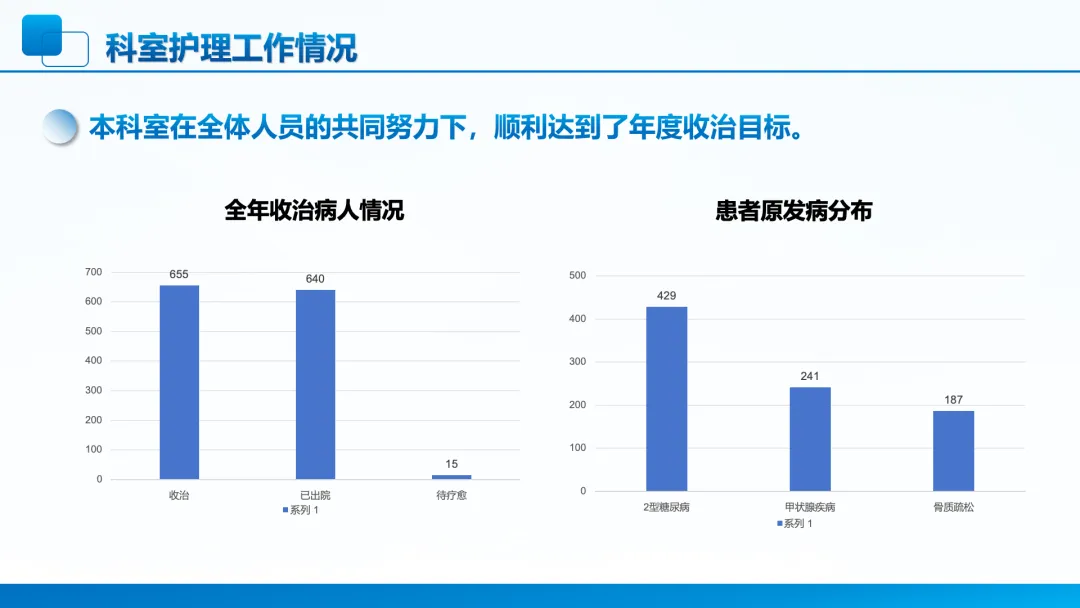 科室护理工作情况

本科室在全体人员的共同努力下，顺利达到了年度收治目标。

全年收治病人情况

700
600
500
400
300
200
100
0

655
640
15

收治
已出院
待疗愈

系列 1

患者原发病分布

500
400
300
200
100
0

429
241
187

2型糖尿病
甲状腺疾病
骨质疏松

系列 1